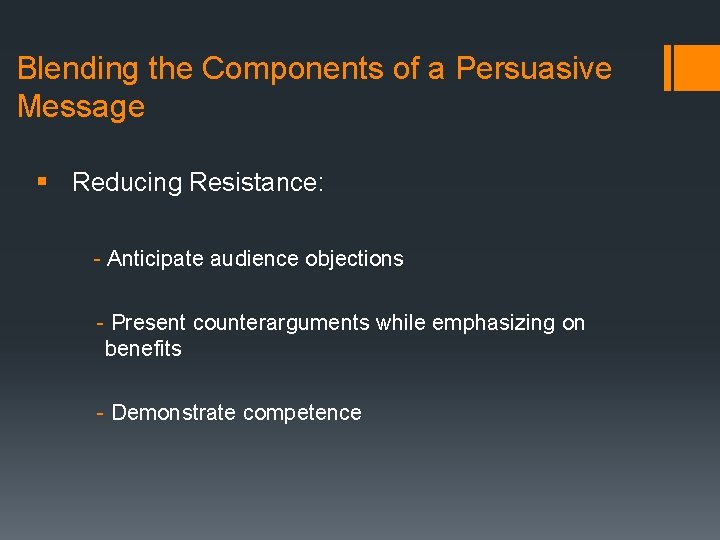 Blending the Components of a Persuasive Message

▪ Reducing Resistance:

- Anticipate audience objections

- Present counterarguments while emphasizing on benefits

- Demonstrate competence